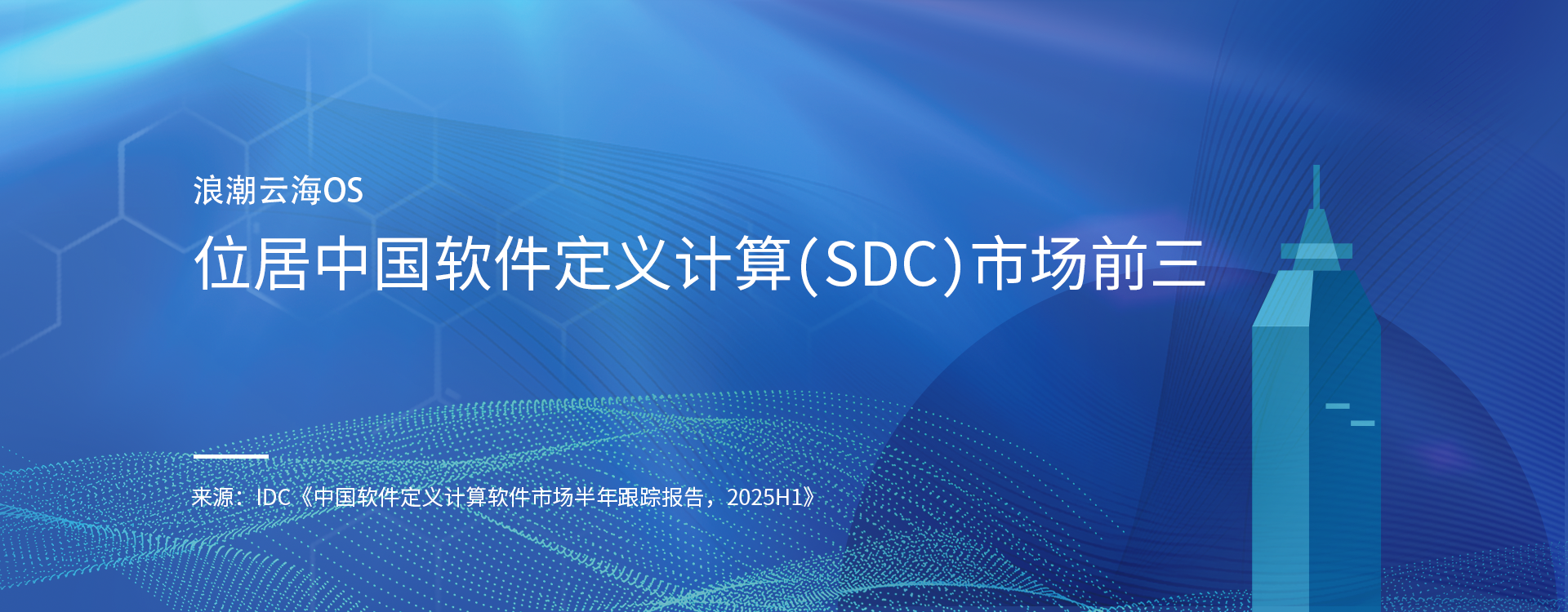 浪潮云海OS

位居中国软件定义计算(SDC)市场前三

来源：IDC《中国软件定义计算软件市场半年跟踪报告，2025H1》